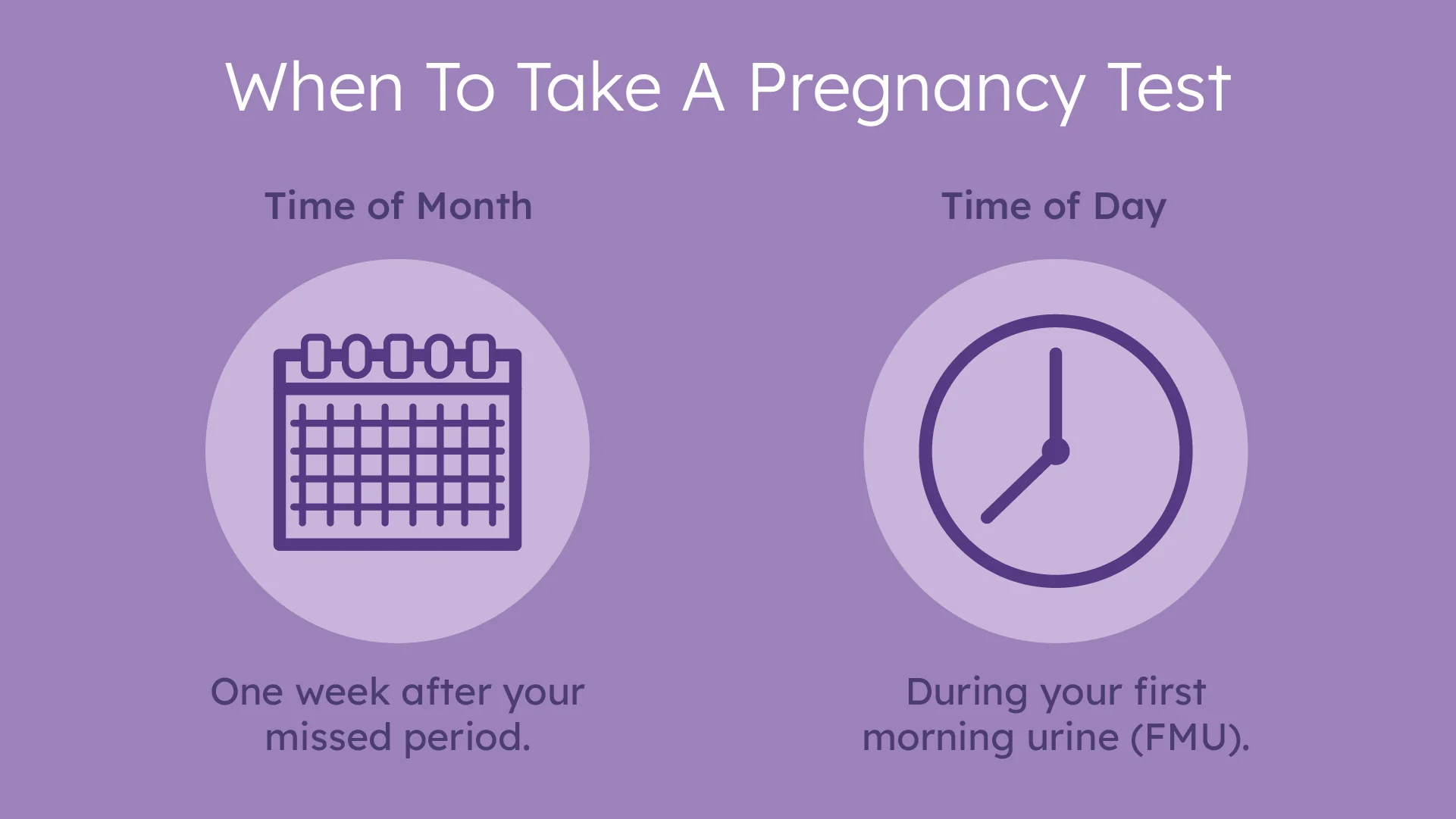 When To Take A Pregnancy Test

Time of Month

One week after your missed period.

Time of Day

During your first morning urine (FMU).